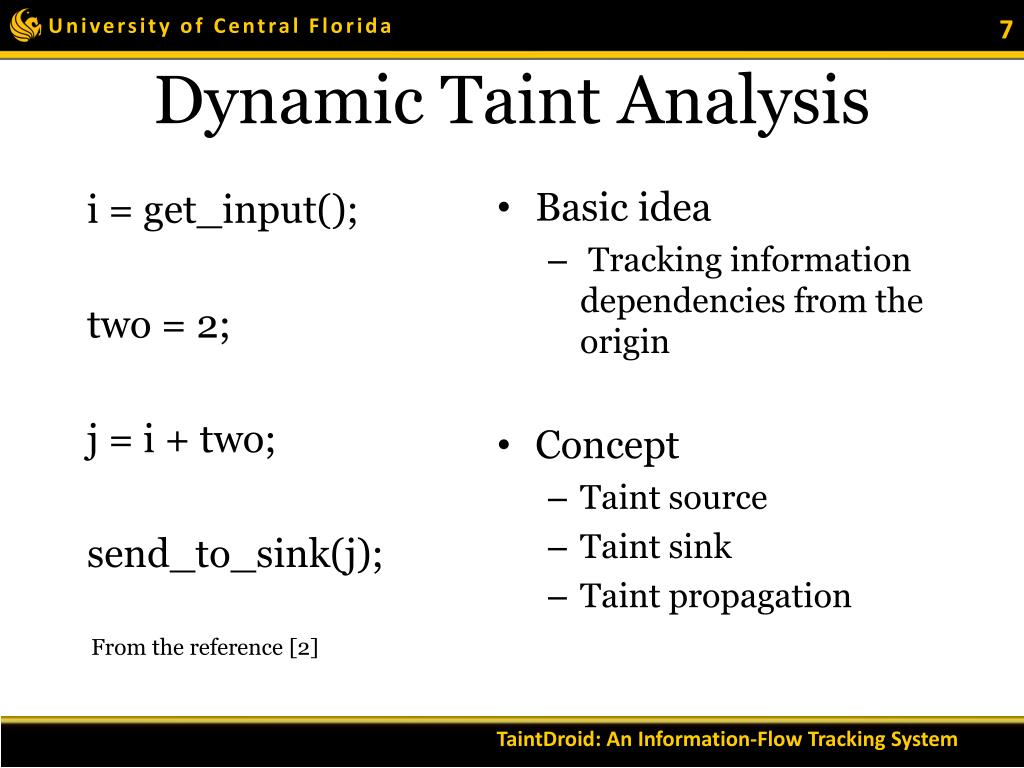 University of Central Florida

7

Dynamic Taint Analysis

i = get_input();

two = 2;

j = i + two;

send_to_sink(j);

From the reference [2]

• Basic idea
– Tracking information dependencies from the origin

• Concept
– Taint source
– Taint sink
– Taint propagation

TaintDroid: An Information-Flow Tracking System